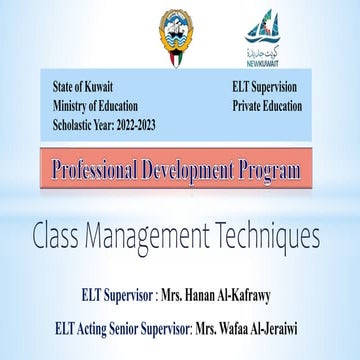 كويت جديدة
NEWKUWAIT

State of Kuwait
Ministry of Education
Scholastic Year: 2022-2023

ELT Supervision
Private Education

Professional Development Program

Class Management Techniques

ELT Supervisor : Mrs. Hanan Al-Kafrawy

ELT Acting Senior Supervisor: Mrs. Wafaa Al-Jeraiwi